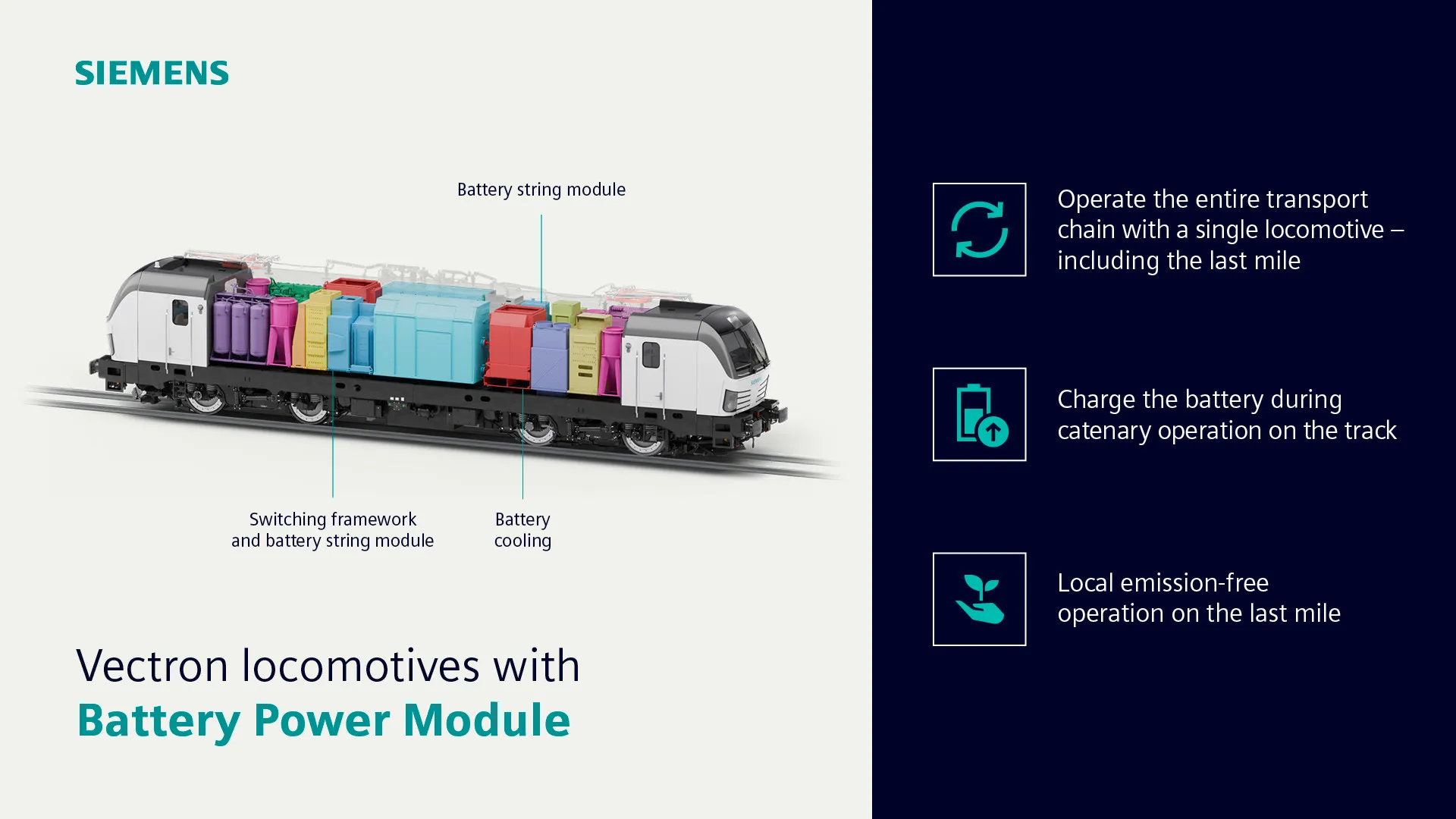 SIEMENS

Battery string module

Switching framework and battery string module

Battery cooling

Vectron locomotives with
Battery Power Module

Operate the entire transport chain with a single locomotive – including the last mile

Charge the battery during catenary operation on the track

Local emission-free operation on the last mile